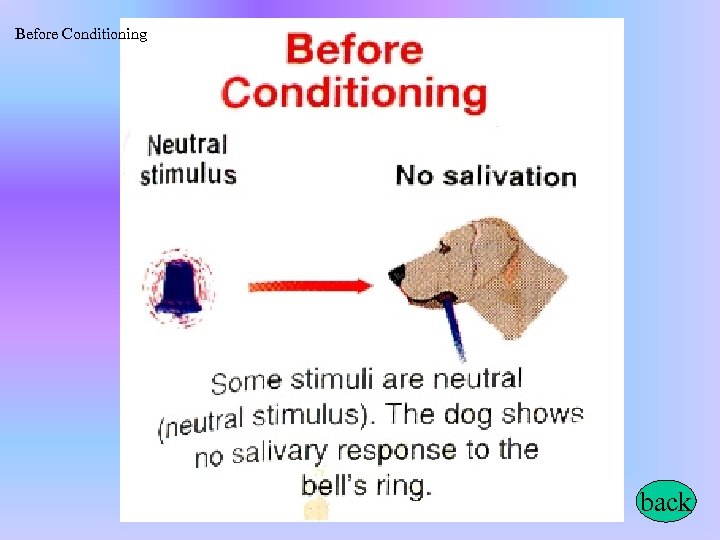 Before Conditioning

Before Conditioning

Neutral stimulus

No salivation

Some stimuli are neutral (neutral stimulus). The dog shows no salivary response to the bell's ring.

back